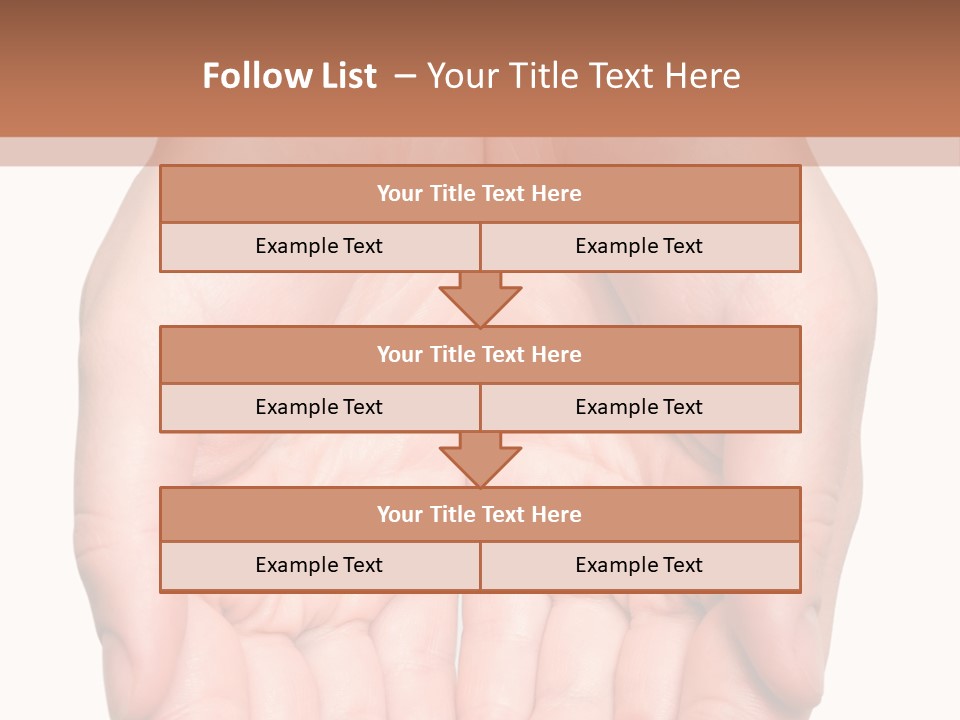 Follow List – Your Title Text Here

Your Title Text Here

Example Text

Example Text

Your Title Text Here

Example Text

Example Text

Your Title Text Here

Example Text

Example Text